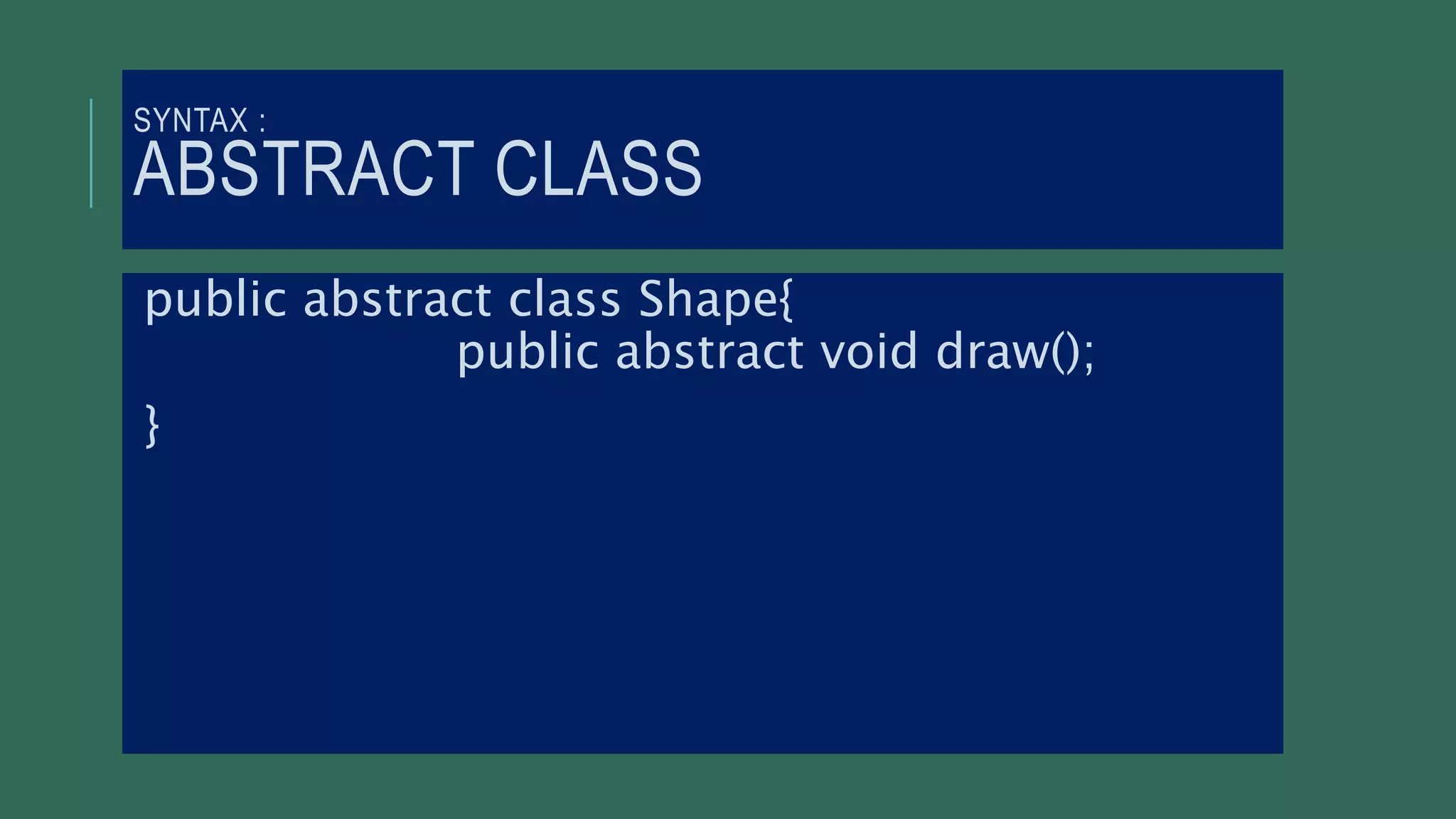 SYNTAX :
ABSTRACT CLASS

public abstract class Shape{
public abstract void draw();

}